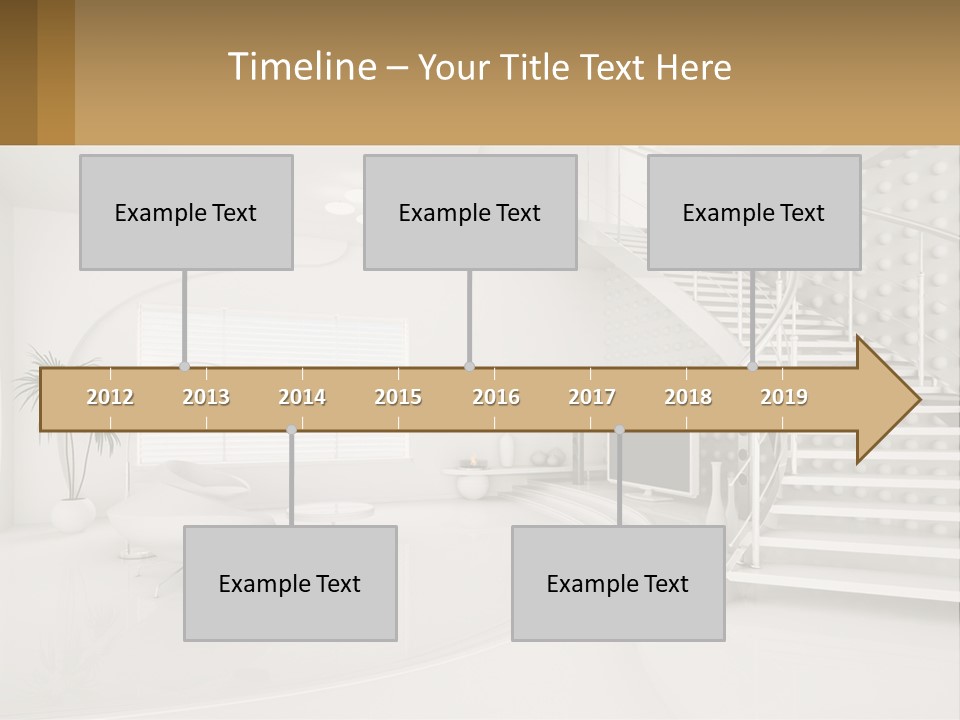 Timeline – Your Title Text Here

Example Text

Example Text

Example Text

2012 2013 2014 2015 2016 2017 2018 2019

Example Text

Example Text